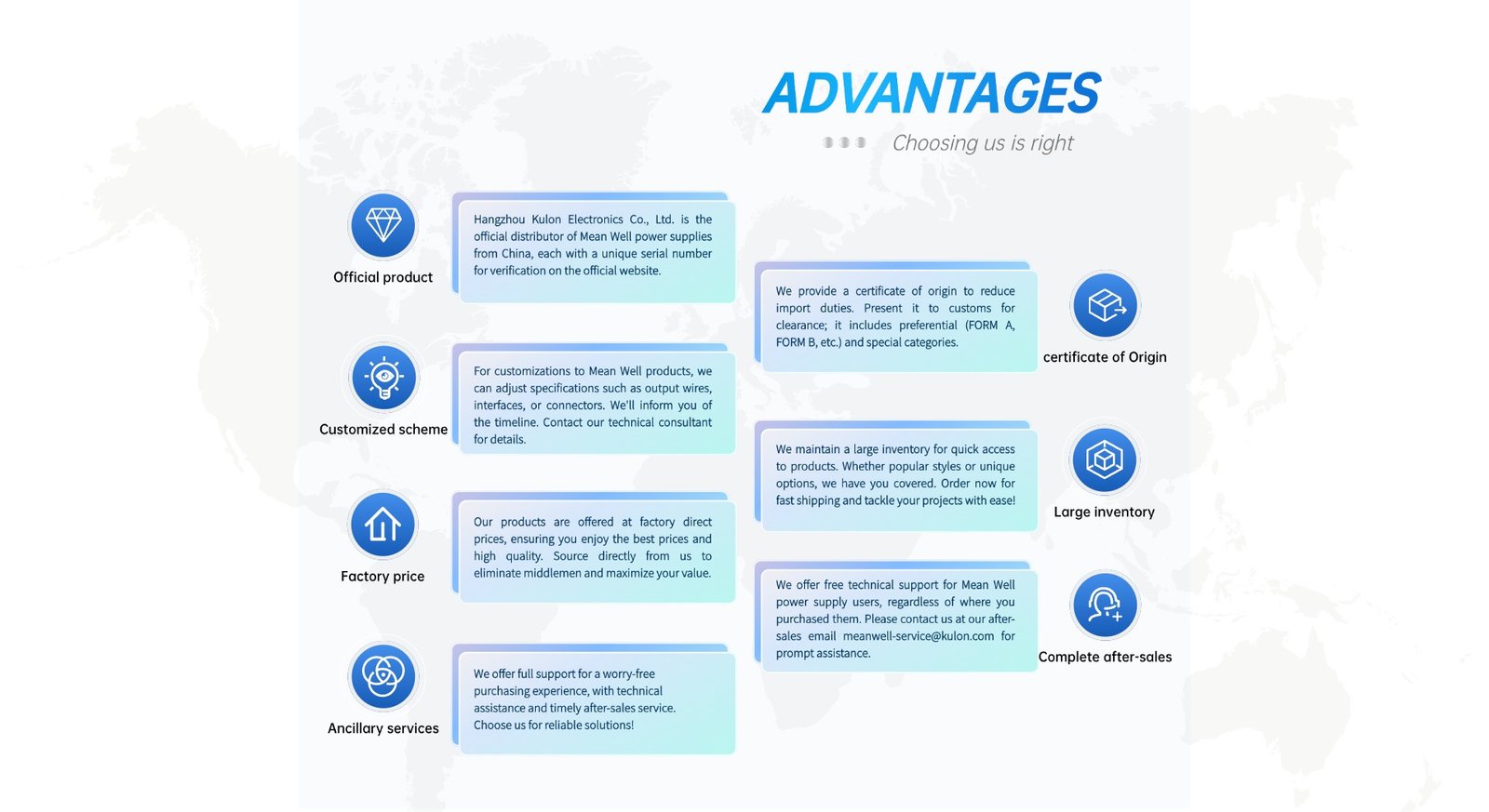 ADVANTAGES

Choosing us is right

Official product

Hangzhou Kulon Electronics Co., Ltd. is the official distributor of Mean Well power supplies from China, each with a unique serial number for verification on the official website.

Customized scheme

For customizations to Mean Well products, we can adjust specifications such as output wires, interfaces, or connectors. We'll inform you of the timeline. Contact our technical consultant for details.

Factory price

Our products are offered at factory direct prices, ensuring you enjoy the best prices and high quality. Source directly from us to eliminate middlemen and maximize your value.

Ancillary services

We offer full support for a worry-free purchasing experience, with technical assistance and timely after-sales service. Choose us for reliable solutions!

We provide a certificate of origin to reduce import duties. Present it to customs for clearance; it includes preferential (FORM A, FORM B, etc.) and special categories.

certificate of Origin

We maintain a large inventory for quick access to products. Whether popular styles or unique options, we have you covered. Order now for fast shipping and tackle your projects with ease!

Large inventory

We offer free technical support for Mean Well power supply users, regardless of where you purchased them. Please contact us at our after-sales email meanwell-service@kulon.com for prompt assistance.

Complete after-sales